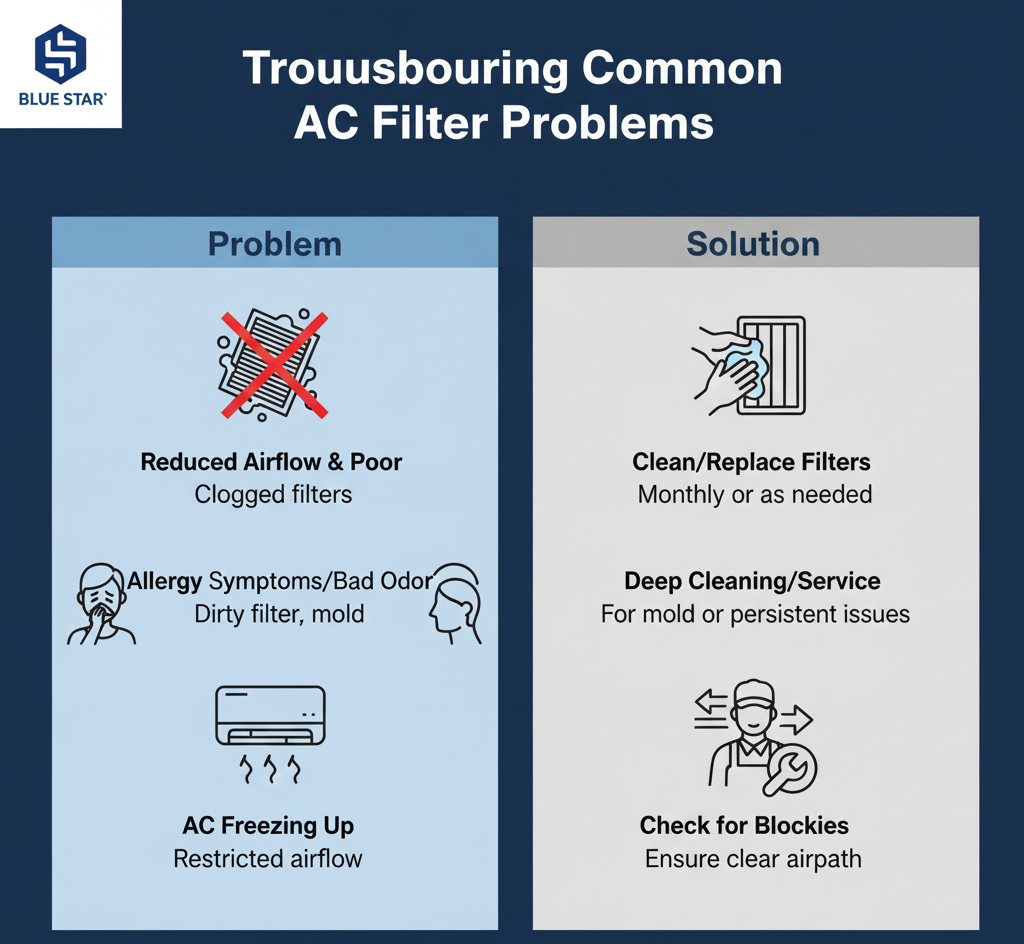 BLUE STAR

Trouusbouring Common AC Filter Problems

Problem

Reduced Airflow & Poor
Clogged filters

Allergy Symptoms/Bad Odor
Dirty filter, mold

AC Freezing Up
Restricted airflow

Solution

Clean/Replace Filters
Monthly or as needed

Deep Cleaning/Service
For mold or persistent issues

Check for Blockies
Ensure clear airpath